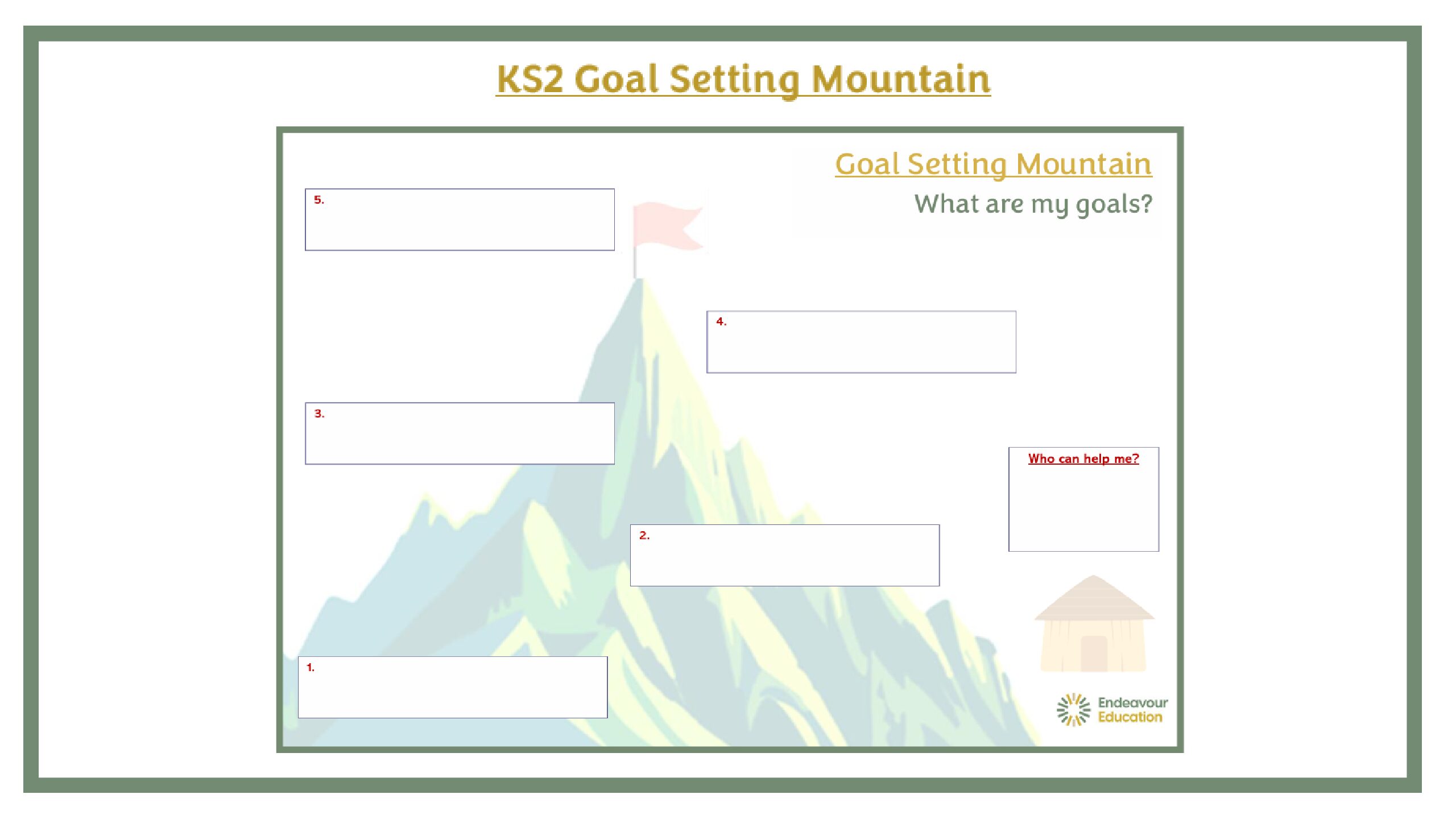 KS2 Goal Setting Mountain

Goal Setting Mountain

What are my goals?

5.

4.

3.

Who can help me?

2.

1.

Endeavour Education